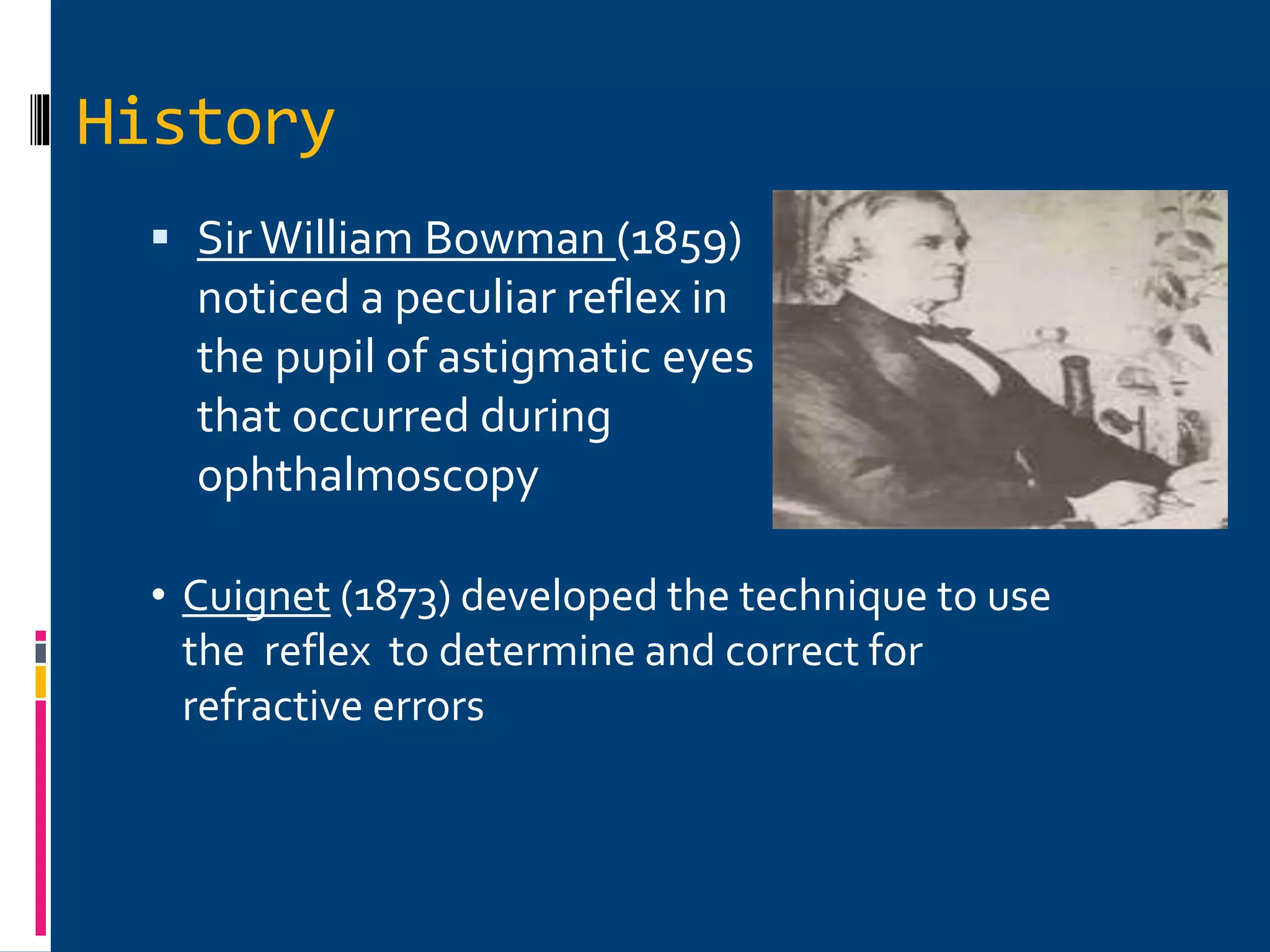 History

▪ Sir William Bowman (1859) noticed a peculiar reflex in the pupil of astigmatic eyes that occurred during ophthalmoscopy

• Cuignet (1873) developed the technique to use the reflex to determine and correct for refractive errors